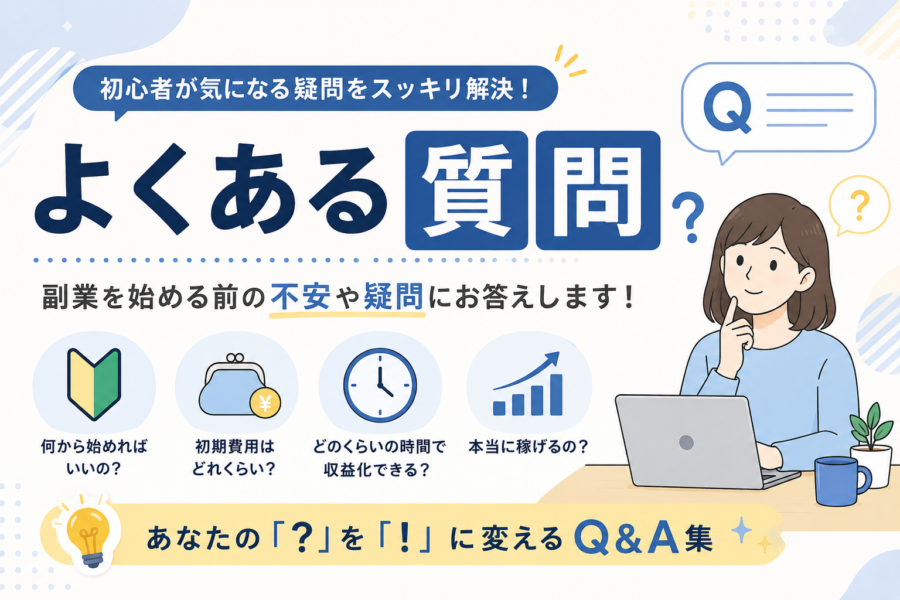 初心者が気になる疑問をスッキリ解決！

Q

よくある質問

?

?

副業を始める前の不安や疑問にお答えします！

¥

何から始めればいいの？

初期費用はどれくらい？

どのくらいの時間で収益化できる？

本当に稼げるの？

あなたの「?」を「!」に変えるQ&A集